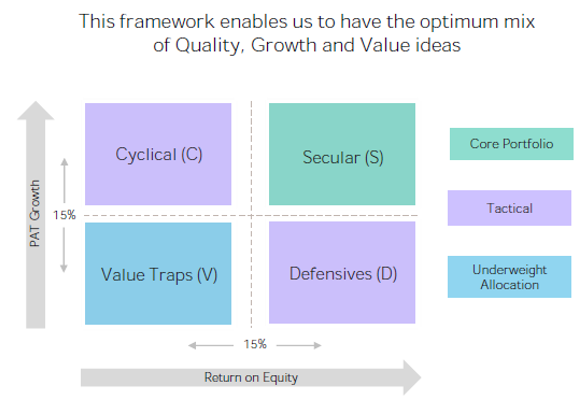 This framework enables us to have the optimum mix of Quality, Growth and Value ideas

PAT Growth

15%

Cyclical (C)

Secular (S)

Value Traps (V)

Defensives (D)

15%

Return on Equity

Core Portfolio

Tactical

Underweight Allocation